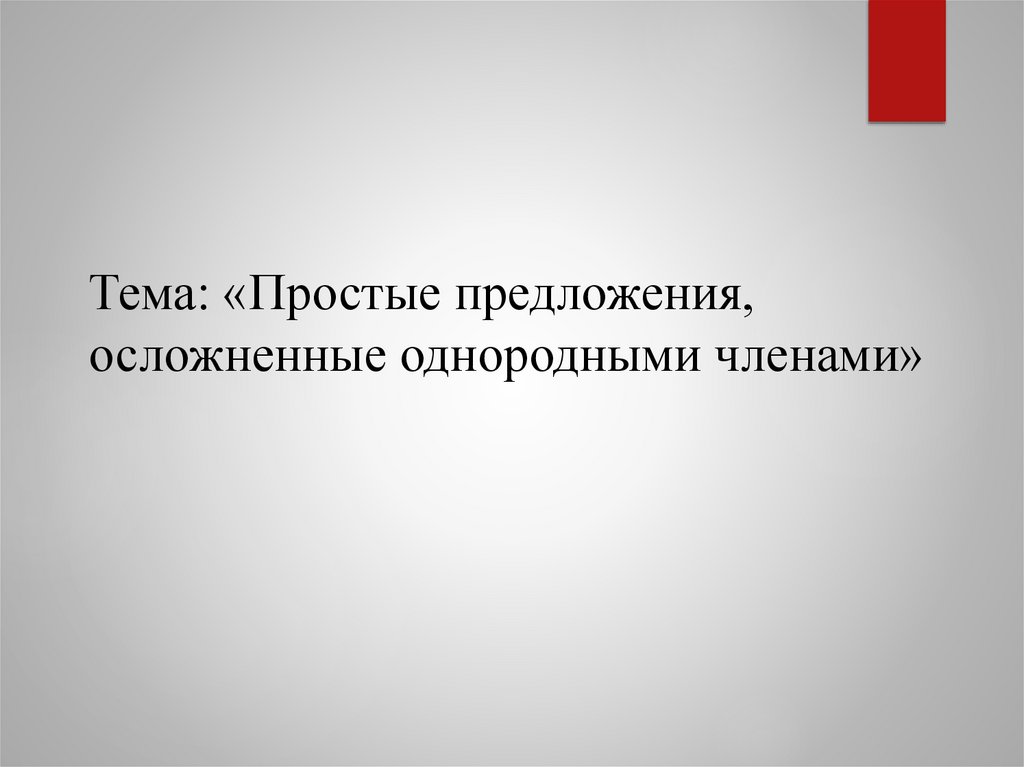 Тема: «Простые предложения, осложненные однородными членами»